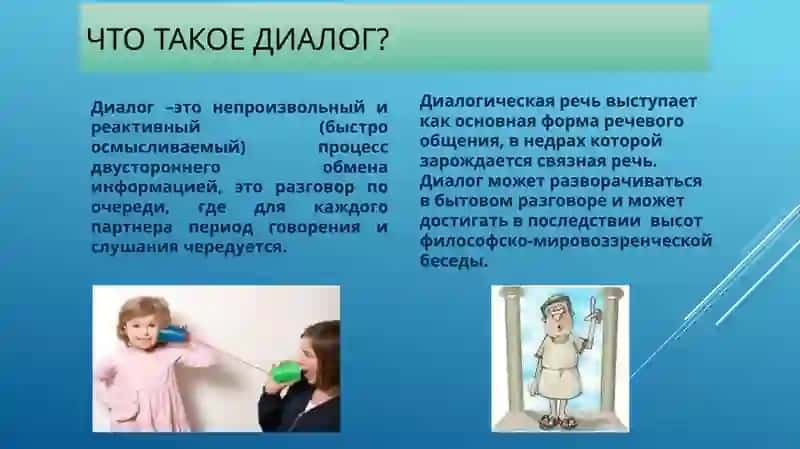 ЧТО ТАКОЕ ДИАЛОГ?

Диалог –это непроизвольный и реактивный (быстро осмысливаемый) процесс двустороннего обмена информацией, это разговор по очереди, где для каждого партнера период говорения и слушания чередуется.

Диалогическая речь выступает как основная форма речевого общения, в недрах которой зарождается связная речь. Диалог может разворачиваться в бытовом разговоре и может достигать в последствии высот философско-мировоззренческой беседы.